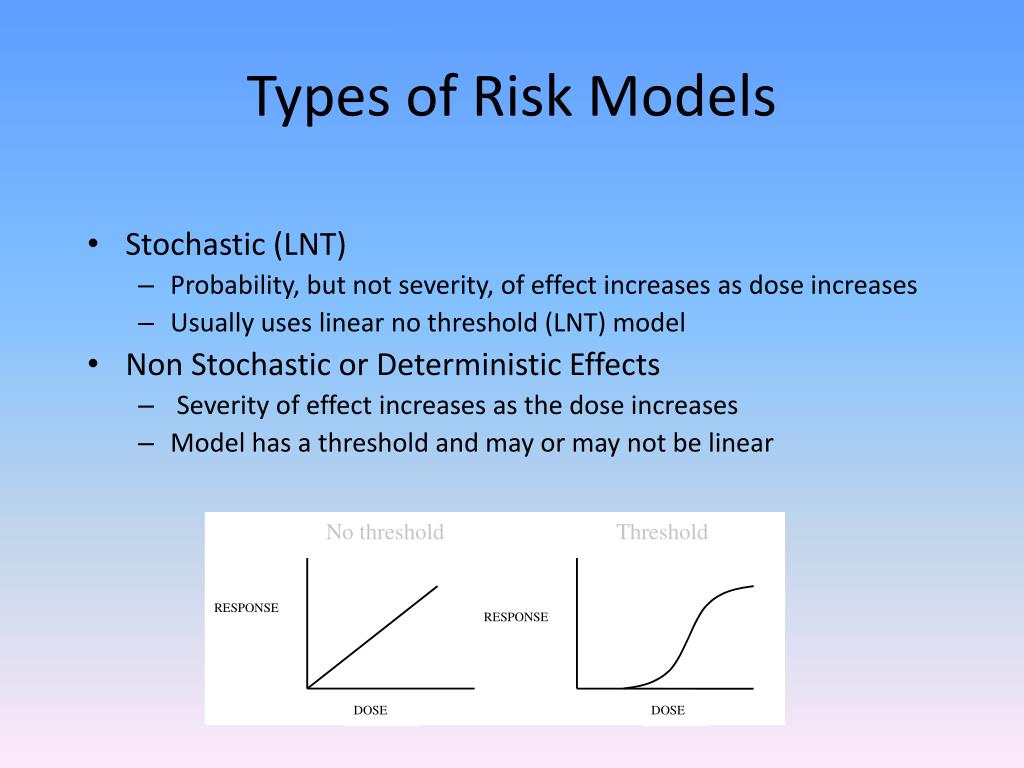 Types of Risk Models

• Stochastic (LNT)
  – Probability, but not severity, of effect increases as dose increases
  – Usually uses linear no threshold (LNT) model
• Non Stochastic or Deterministic Effects
  – Severity of effect increases as the dose increases
  – Model has a threshold and may or may not be linear

No threshold
RESPONSE
DOSE

Threshold
RESPONSE
DOSE